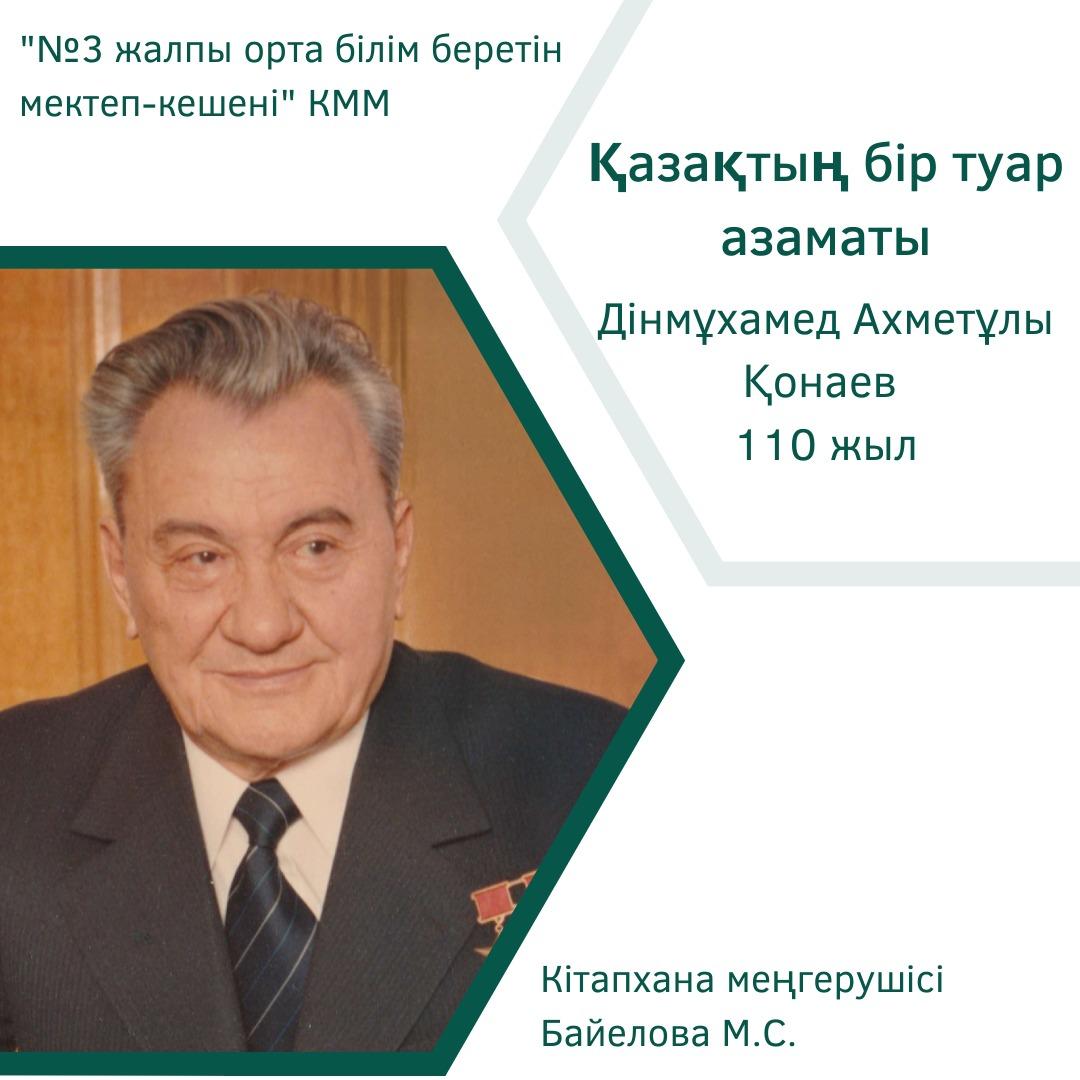 "№3 жалпы орта білім беретін мектеп-кешені" КММ

Қазақтың бір туар азаматы

Дінмұхамед Ахметұлы Қонаев
110 жыл

Кітапхана меңгерушісі
Байелова М.С.